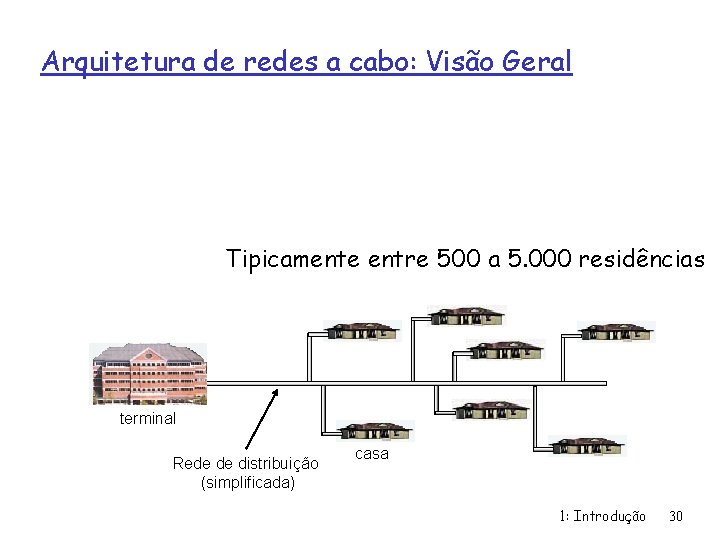 Arquitetura de redes a cabo: Visão Geral

Tipicamente entre 500 a 5.000 residências

terminal

Rede de distribuição (simplificada)

casa

1: Introdução 30